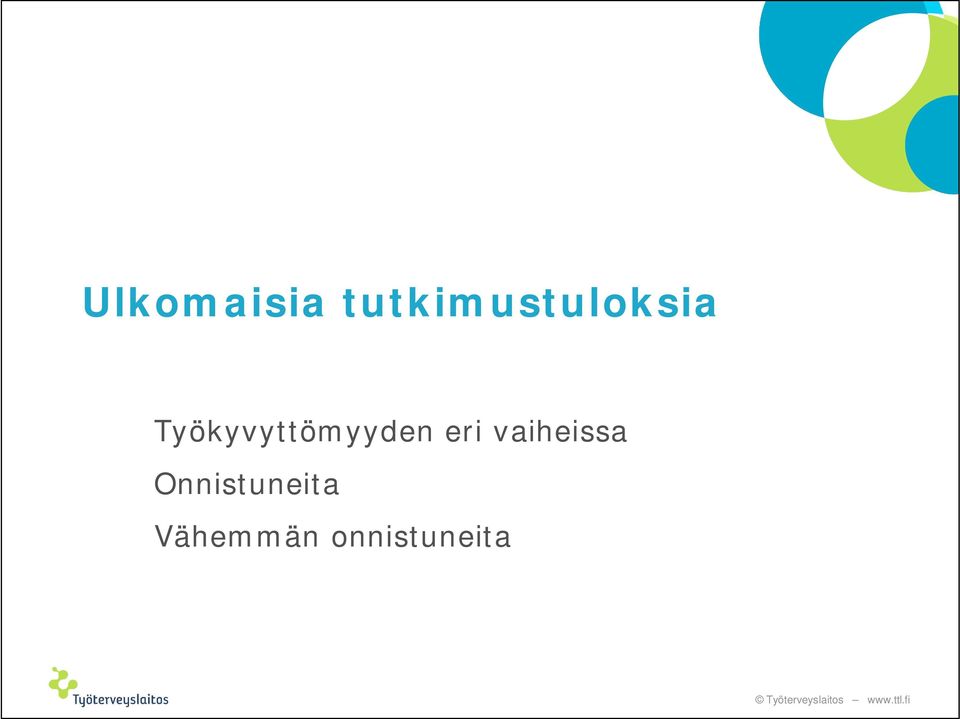 Ulkomaisia tutkimustuloksia

Työkyvyttömyyden eri vaiheissa

Onnistuneita

Vähemmän onnistuneita

Työterveyslaitos

© Työterveyslaitos – www.ttl.fi